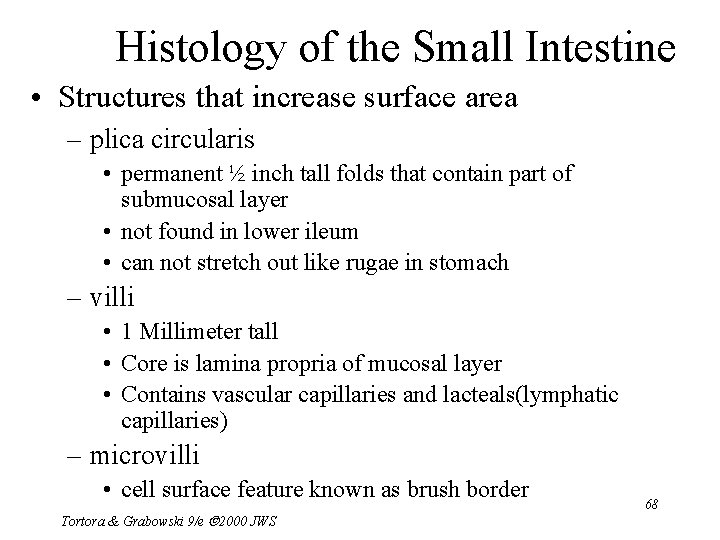 Histology of the Small Intestine

• Structures that increase surface area
 – plica circularis
  • permanent ½ inch tall folds that contain part of submucosal layer
  • not found in lower ileum
  • can not stretch out like rugae in stomach
 – villi
  • 1 Millimeter tall
  • Core is lamina propria of mucosal layer
  • Contains vascular capillaries and lacteals(lymphatic capillaries)
 – microvilli
  • cell surface feature known as brush border

68

Tortora & Grabowski 9/e ©2000 JWS